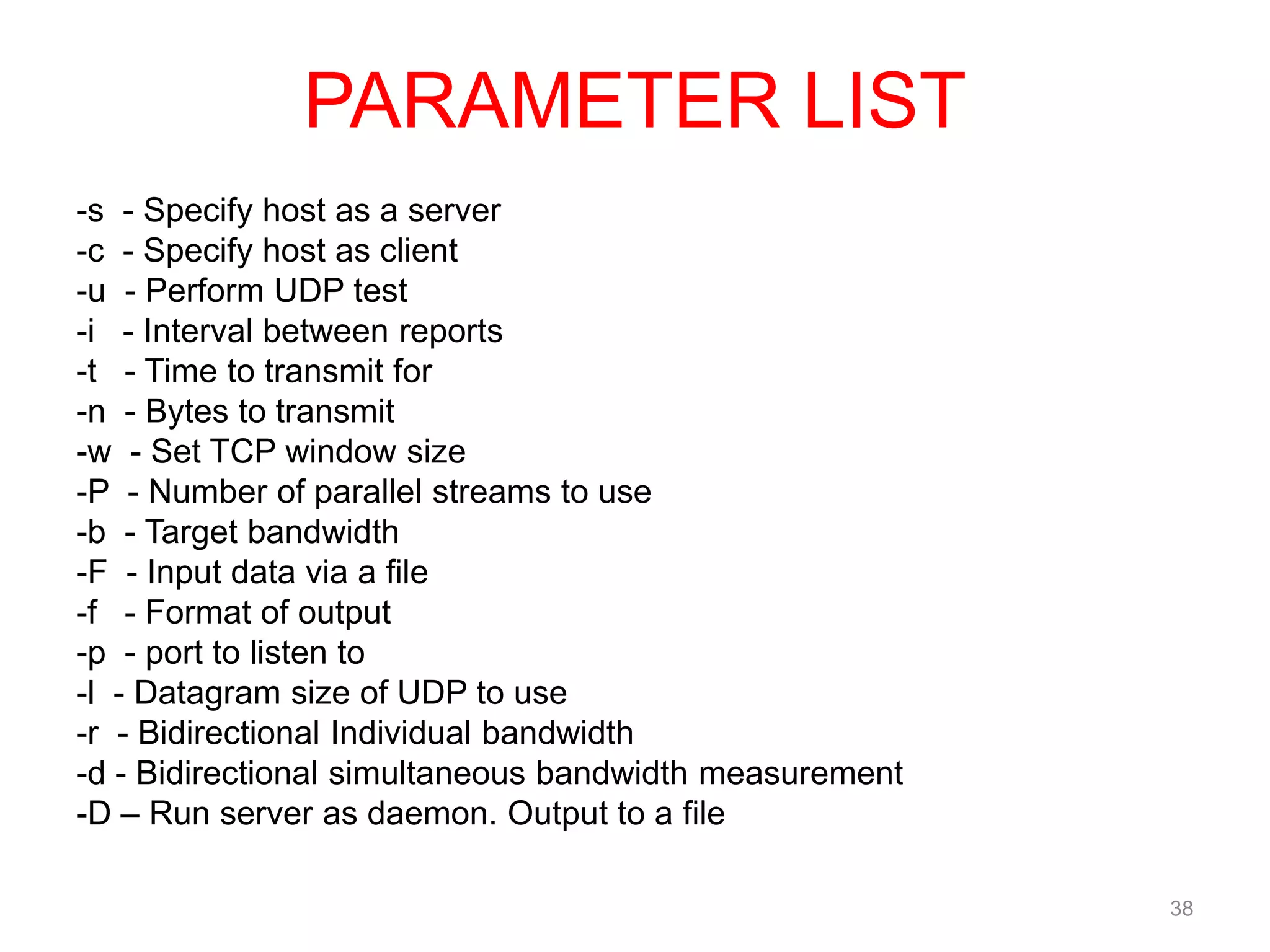 PARAMETER LIST

-s - Specify host as a server
-c - Specify host as client
-u - Perform UDP test
-i - Interval between reports
-t - Time to transmit for
-n - Bytes to transmit
-w - Set TCP window size
-P - Number of parallel streams to use
-b - Target bandwidth
-F - Input data via a file
-f - Format of output
-p - port to listen to
-l - Datagram size of UDP to use
-r - Bidirectional Individual bandwidth
-d - Bidirectional simultaneous bandwidth measurement
-D – Run server as daemon. Output to a file

38